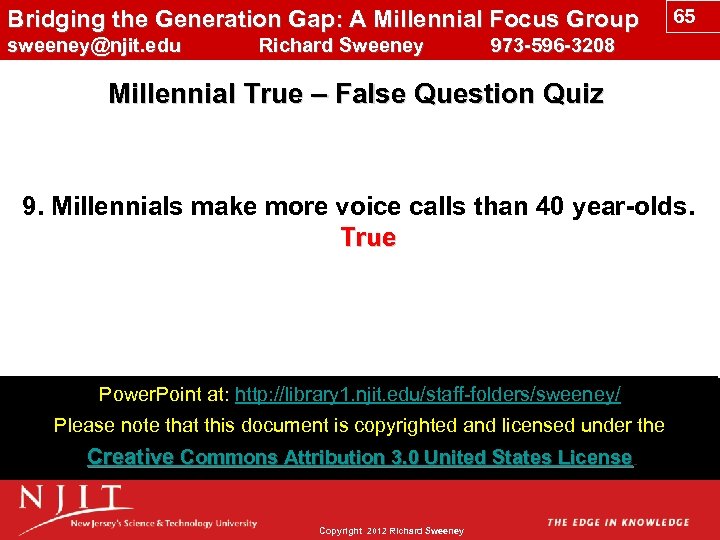 Bridging the Generation Gap: A Millennial Focus Group

65

sweeney@njit.edu Richard Sweeney 973-596-3208

Millennial True – False Question Quiz

9. Millennials make more voice calls than 40 year-olds.
True

PowerPoint at: http://library1.njit.edu/staff-folders/sweeney/

Please note that this document is copyrighted and licensed under the

Creative Commons Attribution 3.0 United States License

NJIT
New Jersey's Science & Technology University

Copyright 2012 Richard Sweeney

THE EDGE IN KNOWLEDGE